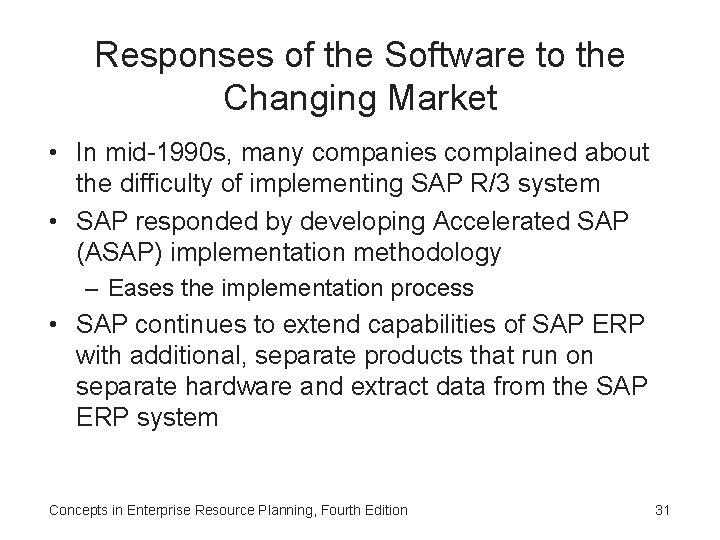 Responses of the Software to the Changing Market

• In mid-1990s, many companies complained about the difficulty of implementing SAP R/3 system
• SAP responded by developing Accelerated SAP (ASAP) implementation methodology
– Eases the implementation process
• SAP continues to extend capabilities of SAP ERP with additional, separate products that run on separate hardware and extract data from the SAP ERP system

Concepts in Enterprise Resource Planning, Fourth Edition

31